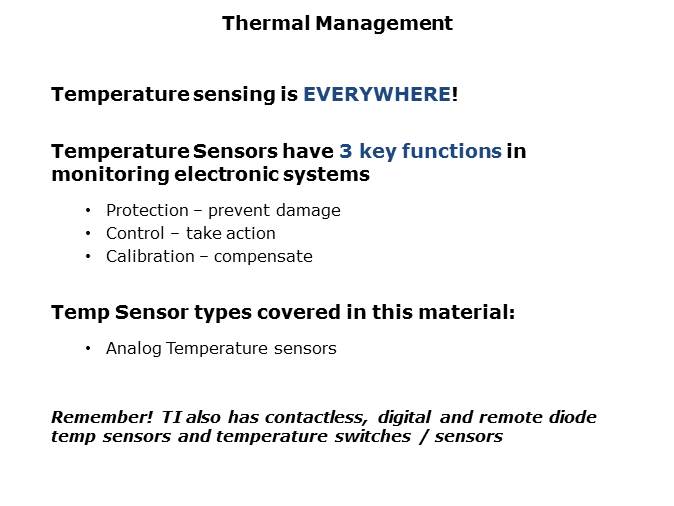 Thermal Management

Temperature sensing is EVERYWHERE!

Temperature Sensors have 3 key functions in monitoring electronic systems

• Protection – prevent damage
• Control – take action
• Calibration – compensate

Temp Sensor types covered in this material:

• Analog Temperature sensors

Remember! TI also has contactless, digital and remote diode temp sensors and temperature switches / sensors